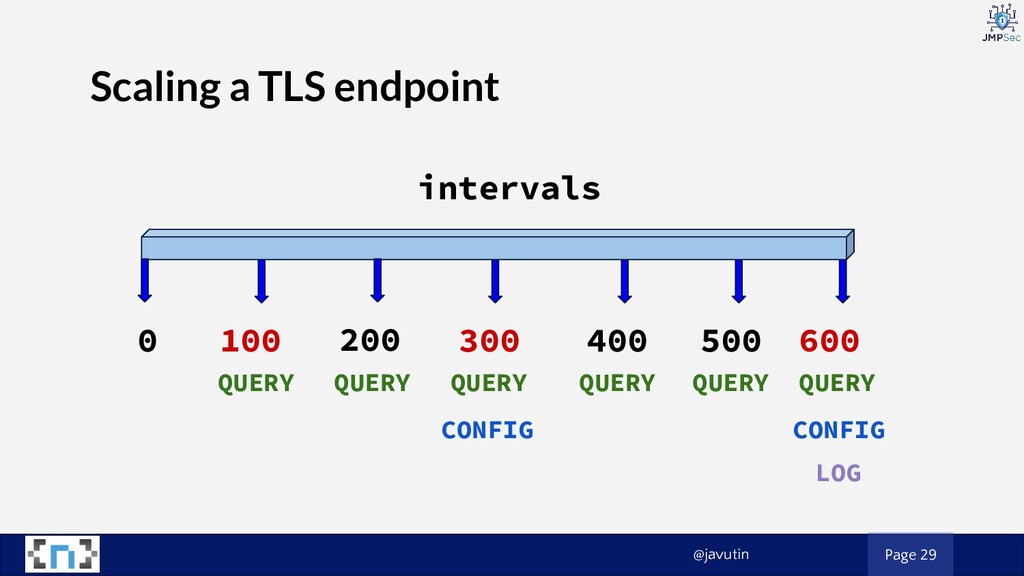 JMPSec

Scaling a TLS endpoint

intervals

0 100 200 300 400 500 600

QUERY QUERY QUERY QUERY QUERY QUERY

CONFIG CONFIG

LOG

@javutin

Page 29